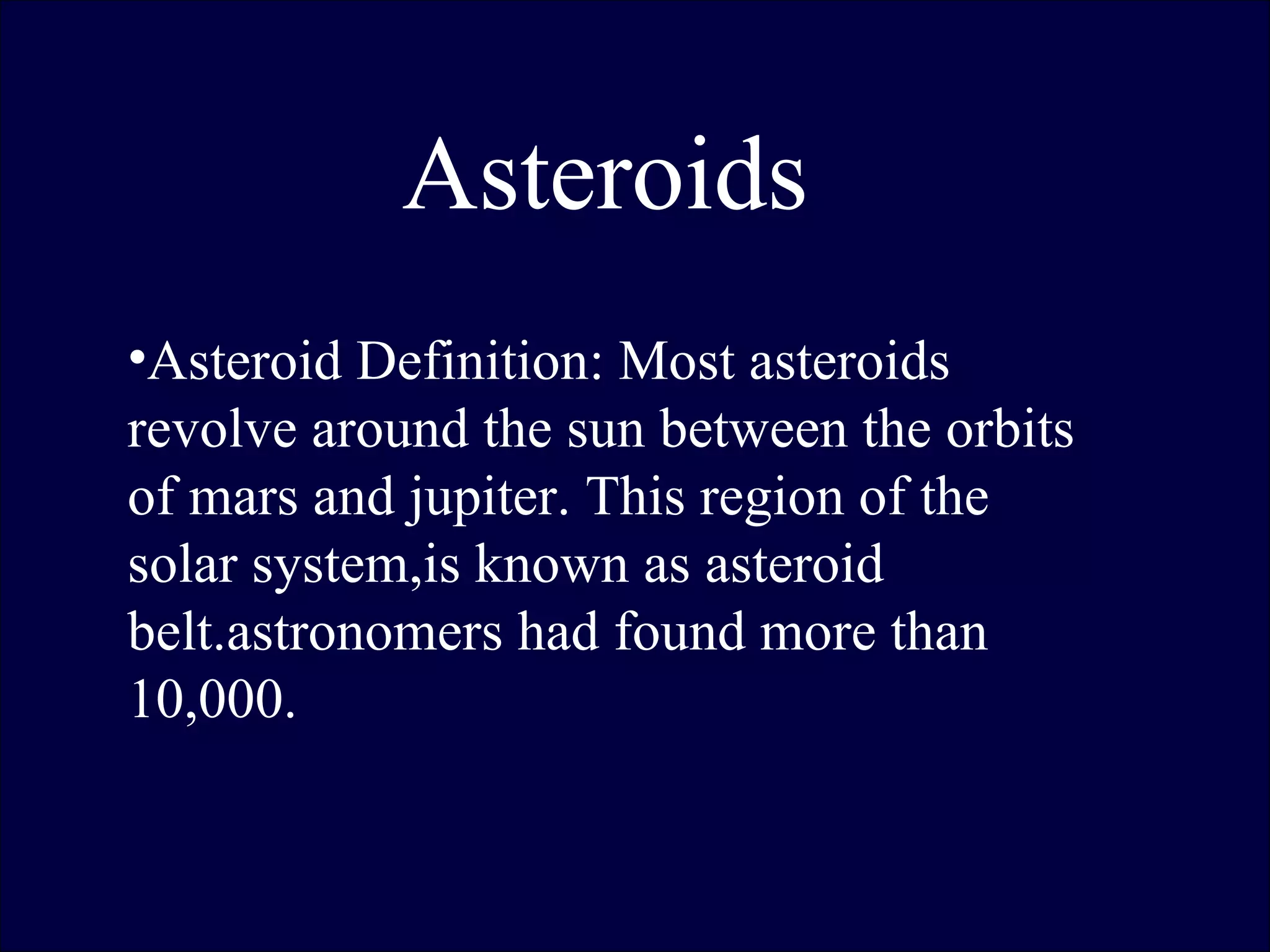 Asteroids

•Asteroid Definition: Most asteroids revolve around the sun between the orbits of mars and jupiter. This region of the solar system,is known as asteroid belt.astronomers had found more than 10,000.